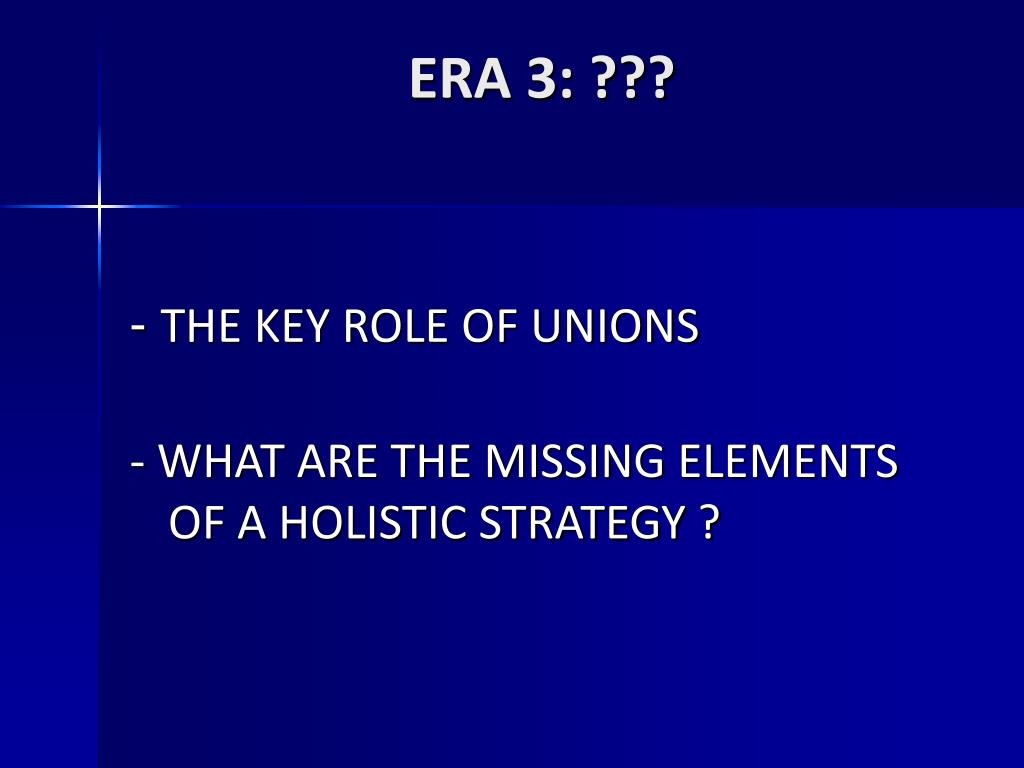 ERA 3: ???

- THE KEY ROLE OF UNIONS

- WHAT ARE THE MISSING ELEMENTS OF A HOLISTIC STRATEGY ?